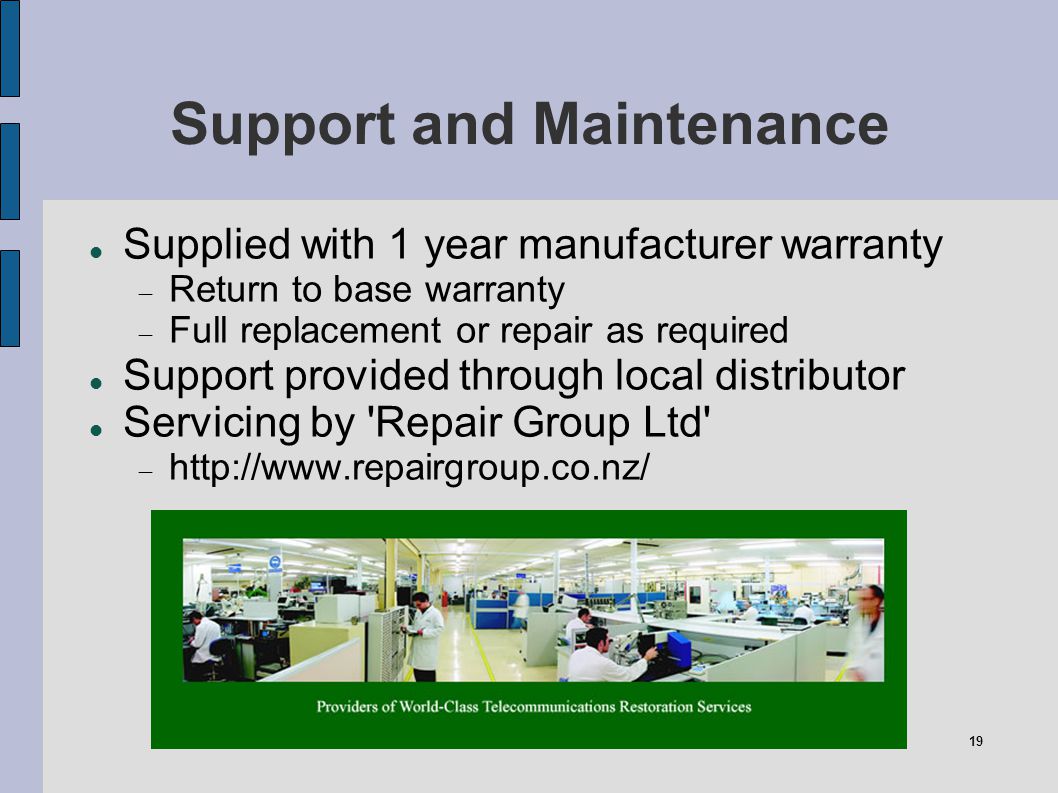 Support and Maintenance

- Supplied with 1 year manufacturer warranty
  - Return to base warranty
  - Full replacement or repair as required
- Support provided through local distributor
- Servicing by 'Repair Group Ltd'
  - http://www.repairgroup.co.nz/

Providers of World-Class Telecommunications Restoration Services

19